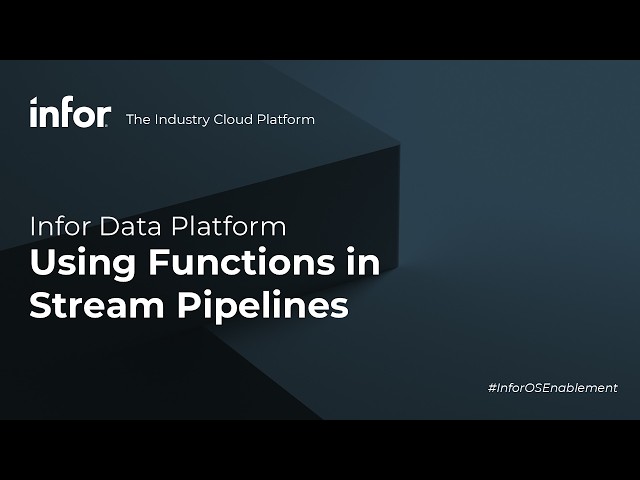 infor The Industry Cloud Platform

Infor Data Platform
Using Functions in Stream Pipelines

#InforOSEnablement